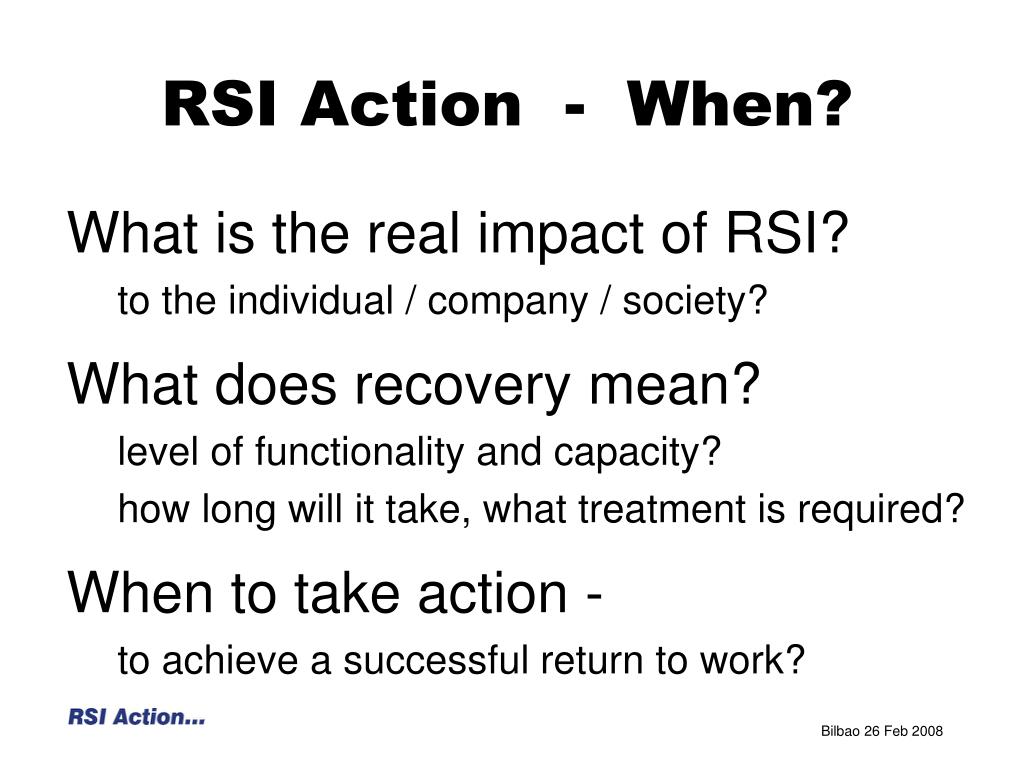 RSI Action - When?

What is the real impact of RSI?

to the individual / company / society?

What does recovery mean?

level of functionality and capacity?

how long will it take, what treatment is required?

When to take action -

to achieve a successful return to work?

RSI Action...

Bilbao 26 Feb 2008